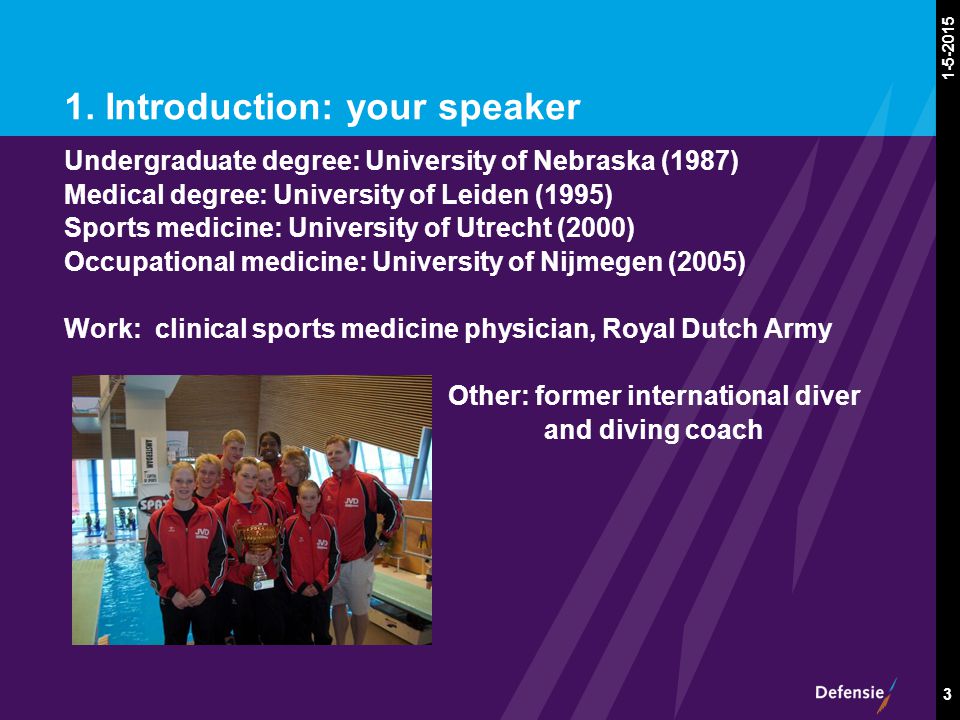 1-5-2015

1. Introduction: your speaker

Undergraduate degree: University of Nebraska (1987)
Medical degree: University of Leiden (1995)
Sports medicine: University of Utrecht (2000)
Occupational medicine: University of Nijmegen (2005)

Work: clinical sports medicine physician, Royal Dutch Army

Other: former international diver and diving coach

JVD

JVD

JVD

Defensie

3